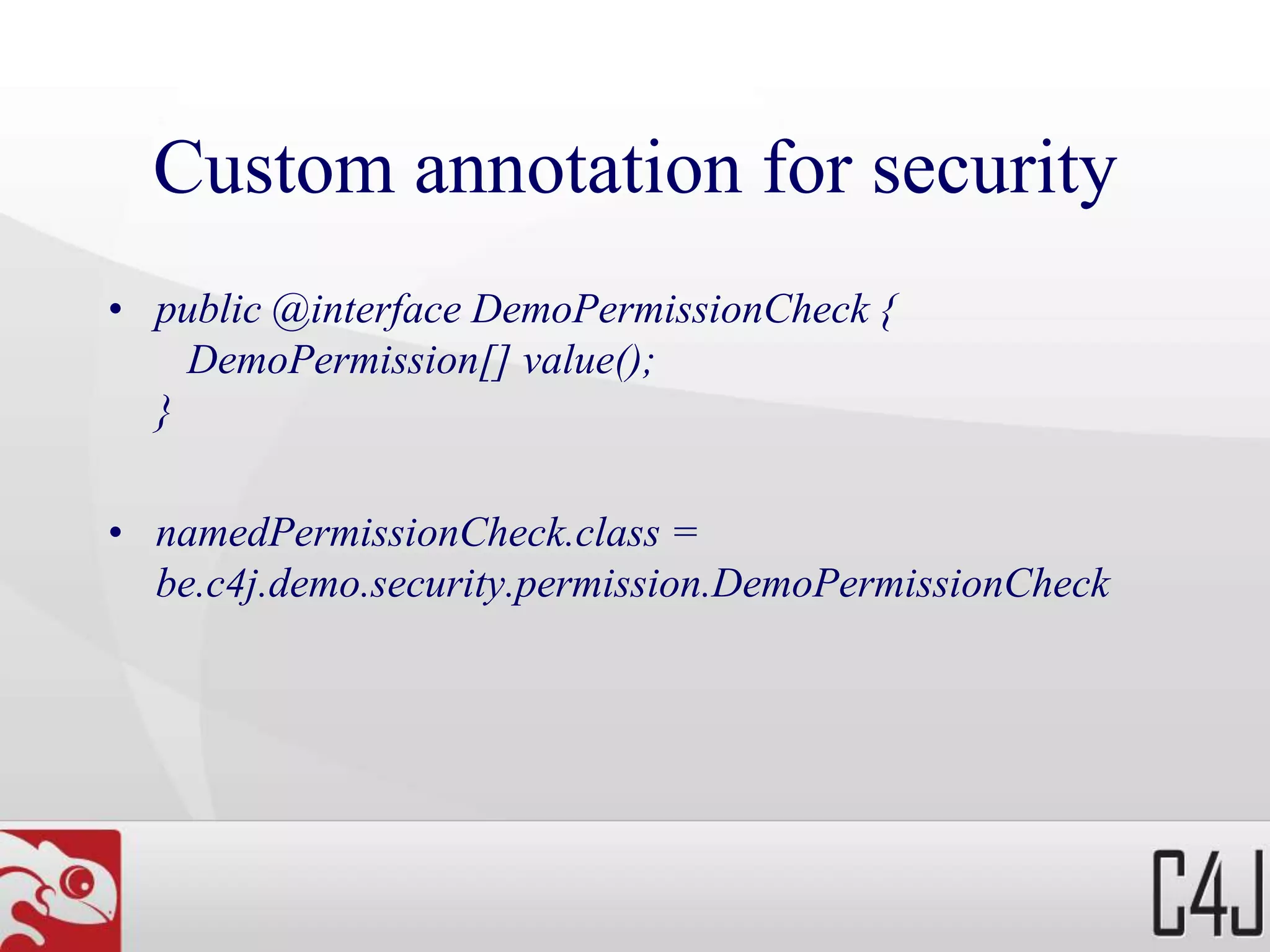 Custom annotation for security

• public @interface DemoPermissionCheck {
DemoPermission[] value();
}

• namedPermissionCheck.class = be.c4j.demo.security.permission.DemoPermissionCheck

C4J